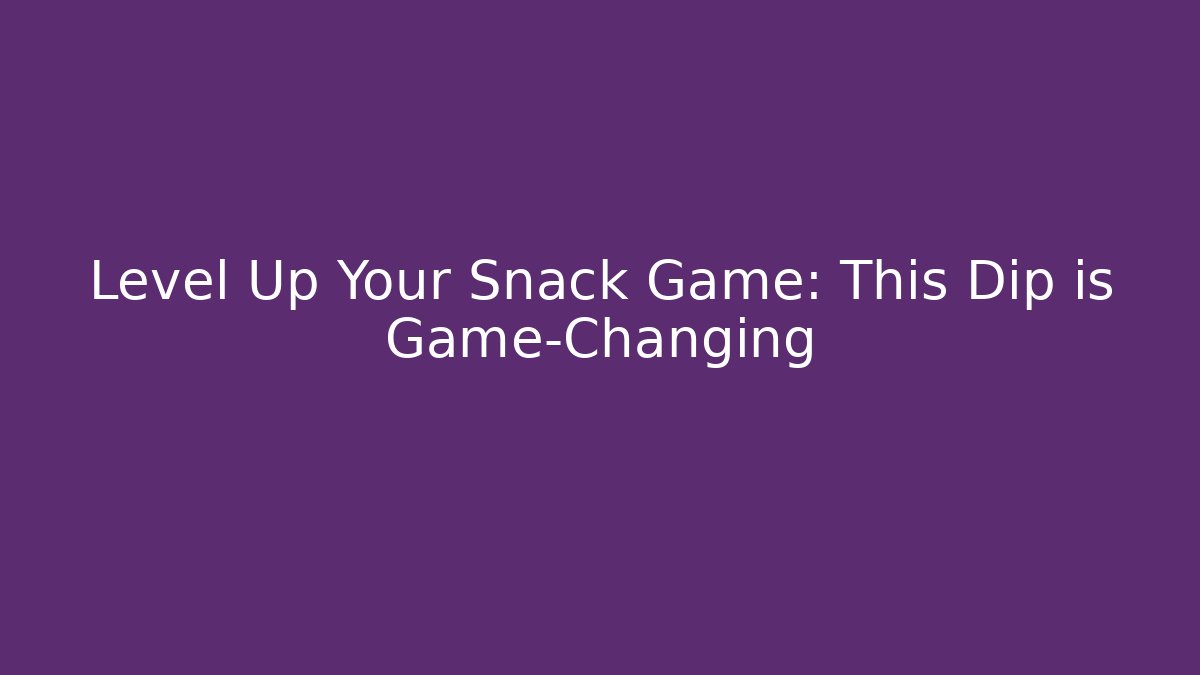 Level Up Your Snack Game: This Dip is Game-Changing